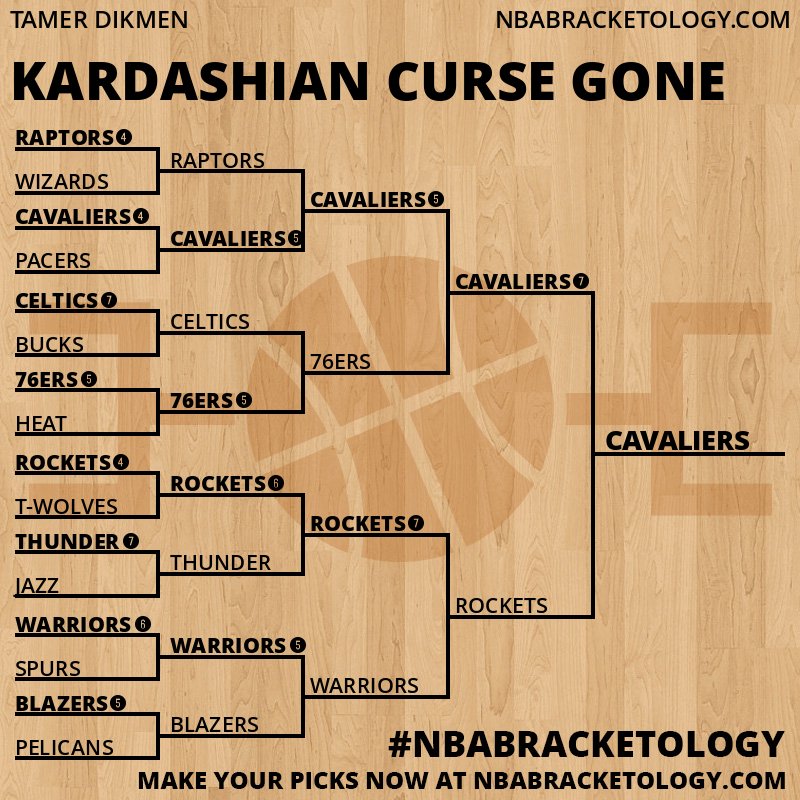 TAMER DIKMEN

NBABRACKETOLOGY.COM

KARDASHIAN CURSE GONE

RAPTORS 4
WIZARDS
CAVALIERS 4
PACERS
CELTICS 7
BUCKS
76ERS 5
HEAT
ROCKETS 4
T-WOLVES
THUNDER 7
JAZZ
WARRIORS 6
SPURS
BLAZERS 5
PELICANS

RAPTORS
CAVALIERS 5
CELTICS
76ERS 5
ROCKETS 6
THUNDER
WARRIORS 5
BLAZERS

CAVALIERS 5
76ERS
ROCKETS 7
WARRIORS

CAVALIERS 7
ROCKETS

CAVALIERS

#NBABRACKETOLOGY

MAKE YOUR PICKS NOW AT NBABRACKETOLOGY.COM